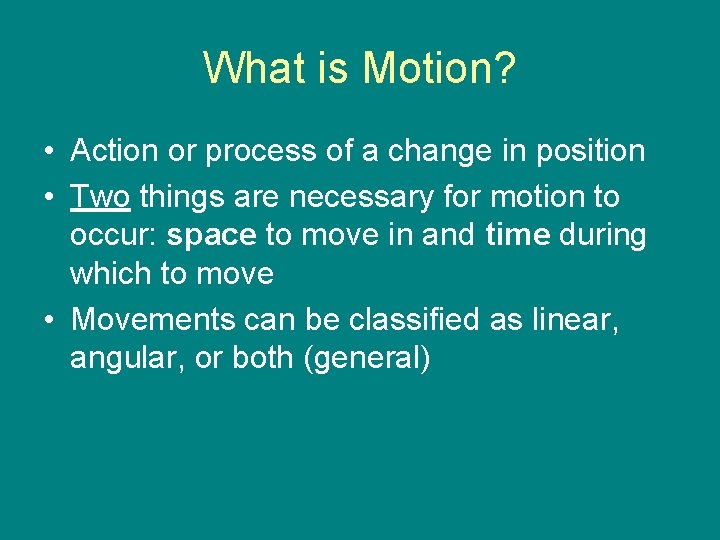 What is Motion?

• Action or process of a change in position
• Two things are necessary for motion to occur: space to move in and time during which to move
• Movements can be classified as linear, angular, or both (general)